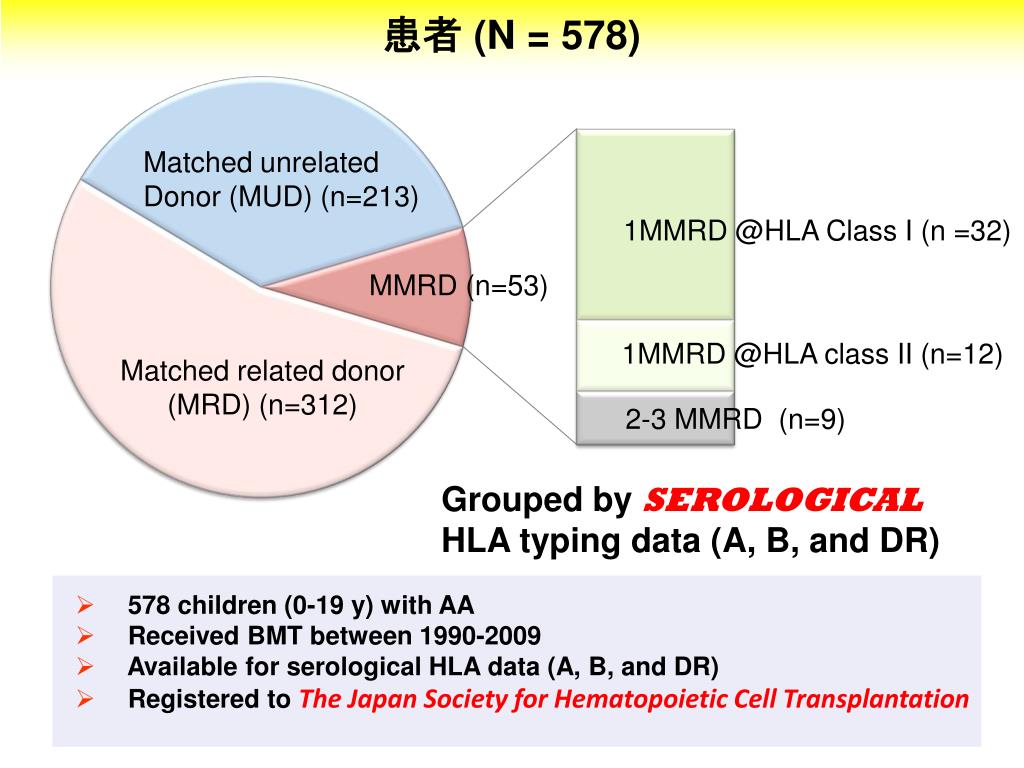 患者 (N = 578)

Matched unrelated Donor (MUD) (n=213)

MMRD (n=53)

Matched related donor (MRD) (n=312)

1MMRD @HLA Class I (n =32)

1MMRD @HLA class II (n=12)

2-3 MMRD (n=9)

Grouped by SEROLOGICAL HLA typing data (A, B, and DR)

➢ 578 children (0-19 y) with AA
➢ Received BMT between 1990-2009
➢ Available for serological HLA data (A, B, and DR)
➢ Registered to The Japan Society for Hematopoietic Cell Transplantation